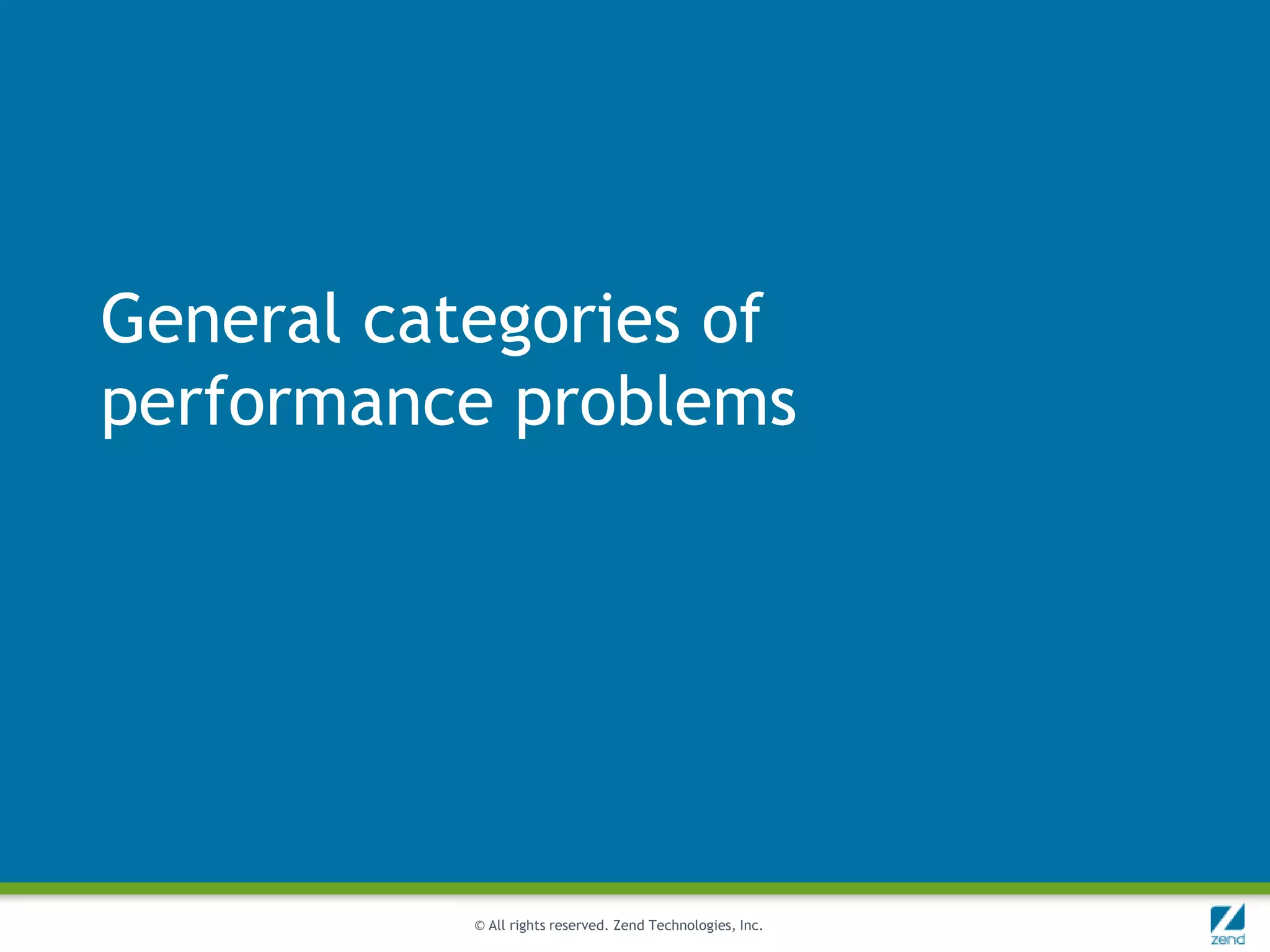 General categories of performance problems

© All rights reserved. Zend Technologies, Inc.

zend